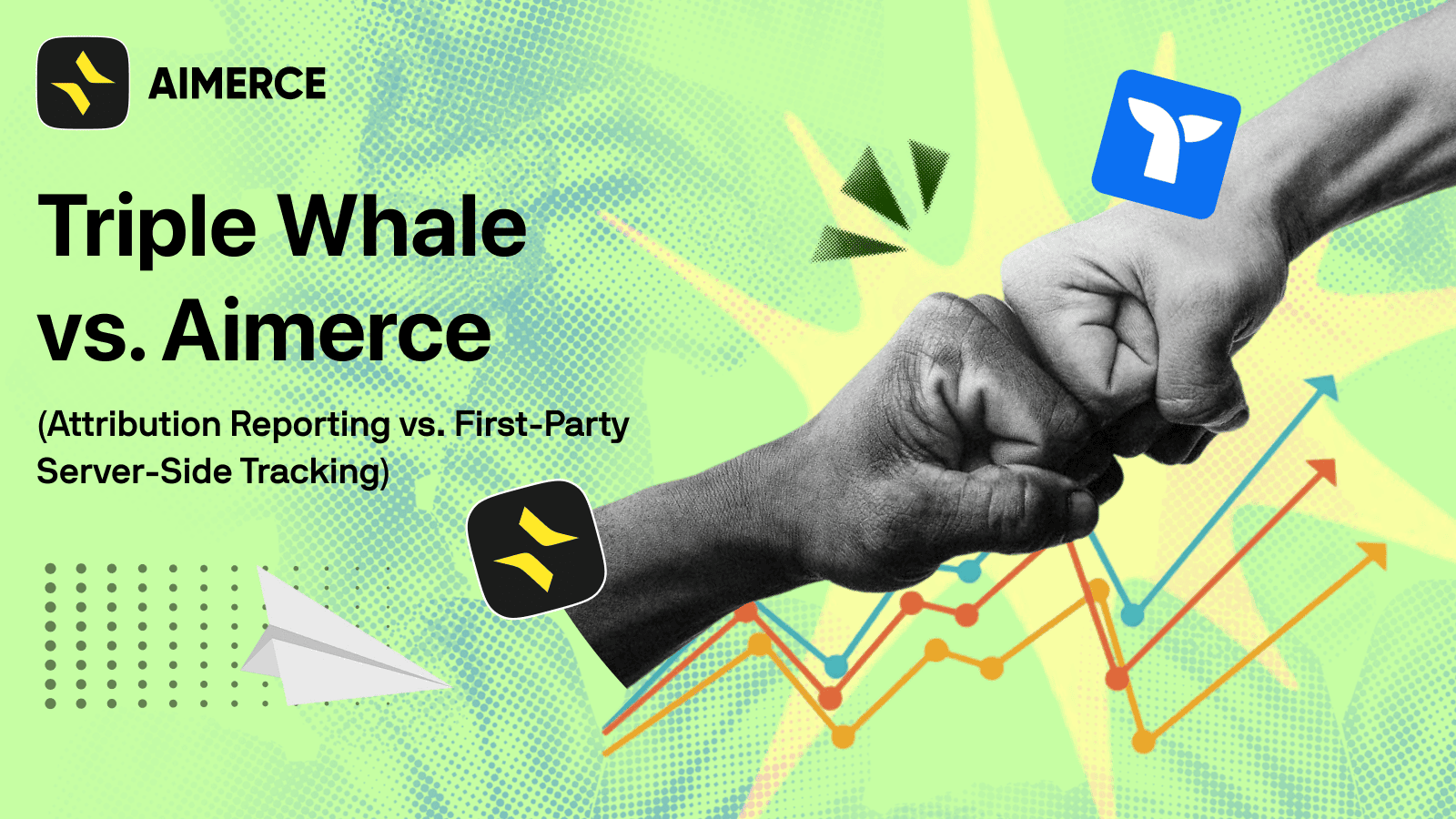 AIMERCE

Triple Whale vs. Aimerce

(Attribution Reporting vs. First-Party Server-Side Tracking)